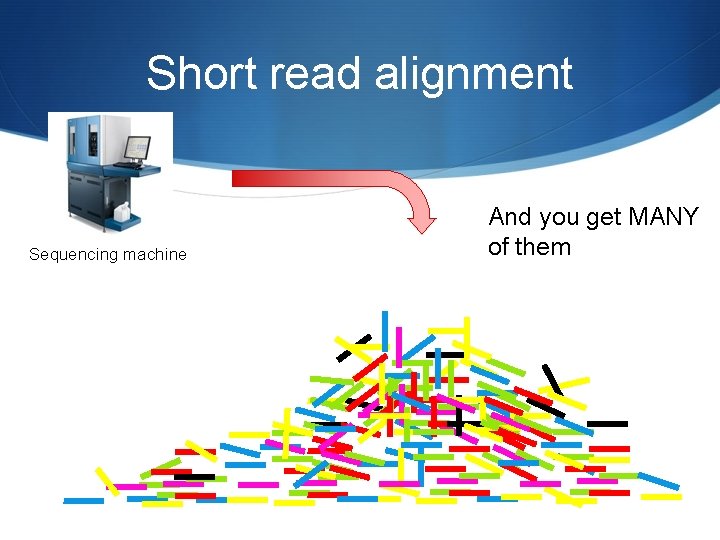 Short read alignment

Sequencing machine

And you get MANY of them